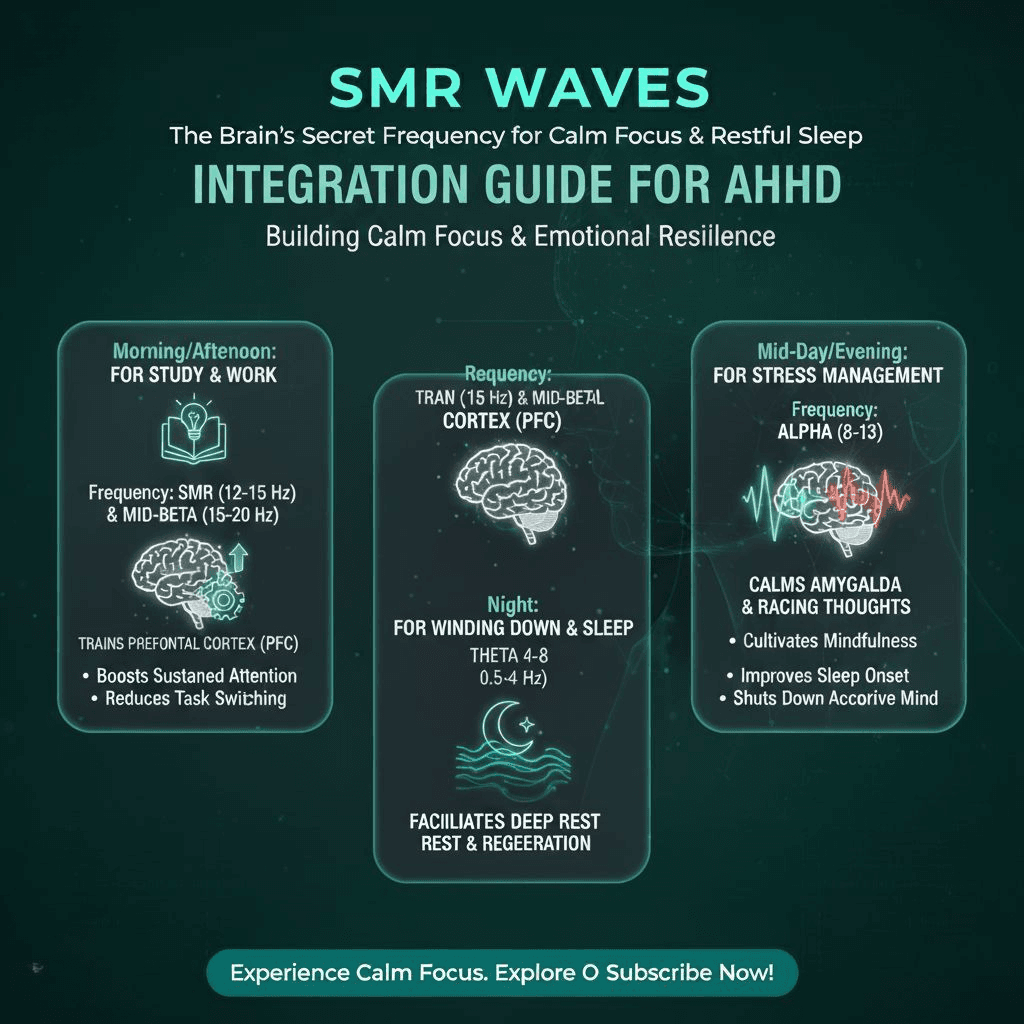 SMR WAVES

The Brain's Secret Frequency for Calm Focus & Restful Sleep

INTEGRATION GUIDE FOR AHHD

Building Calm Focus & Emotional Resilience

Morning/Aftenoon:
FOR STUDY & WORK

Frequency: SMR (12-15 Hz) & MID-BETA (15-20 Hz)

TRAINS PREFONTAL CORTEX (PFC)

• Boosts Sustaned Attention
• Reduces Task Switching

Requency:
TRAN (15 Hz) & MID-BETAL
CORTEX (PFC)

Night:
FOR WINDING DOWN & SLEEP

THETA 4-8
0.5-4 Hz)

FACIILIATES DEEP REST
REST & REGEERATION

Mid-Day/Evening:
FOR STRESS MANAGEMENT

Frequency:
ALPHA (8-13)

CALMS AMYGALDA
& RACING THOUGHTS

• Cultivates Mindfulness
• Improves Sleep Onset
• Shuts Down Accorive Mind

Experience Calm Focus. Explore O Subscribe Now!